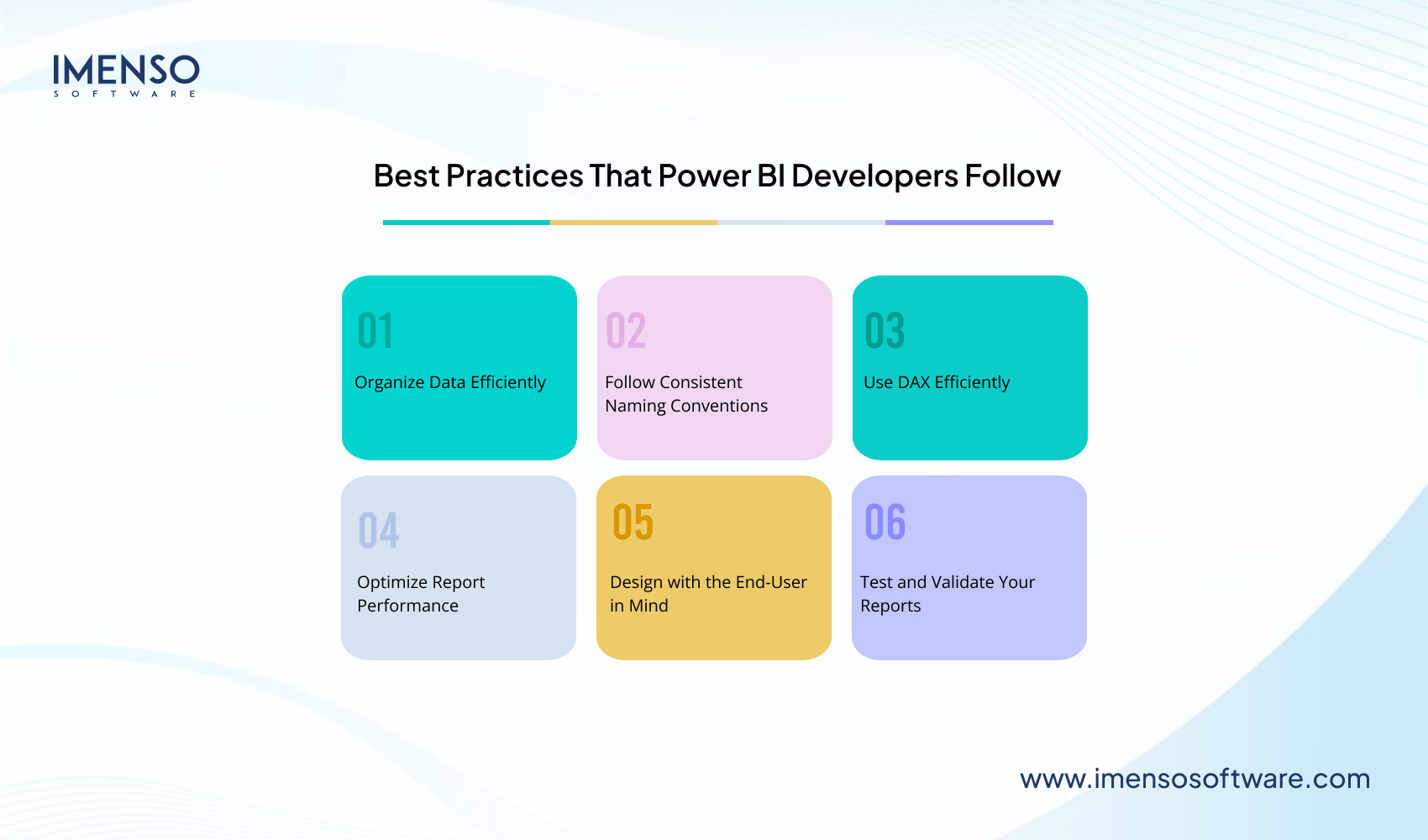 IMENSO
SOFTWARE

Best Practices That Power BI Developers Follow

01
Organize Data Efficiently

02
Follow Consistent Naming Conventions

03
Use DAX Efficiently

04
Optimize Report Performance

05
Design with the End-User in Mind

06
Test and Validate Your Reports

www.imensosoftware.com